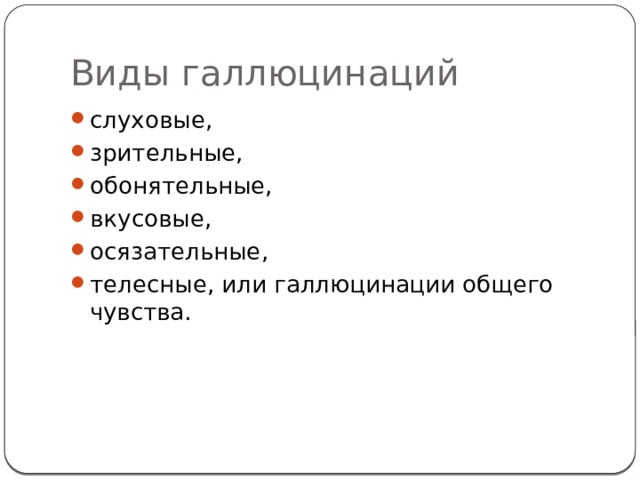 Виды галлюцинаций

- слуховые,
- зрительные,
- обонятельные,
- вкусовые,
- осязательные,
- телесные, или галлюцинации общего чувства.